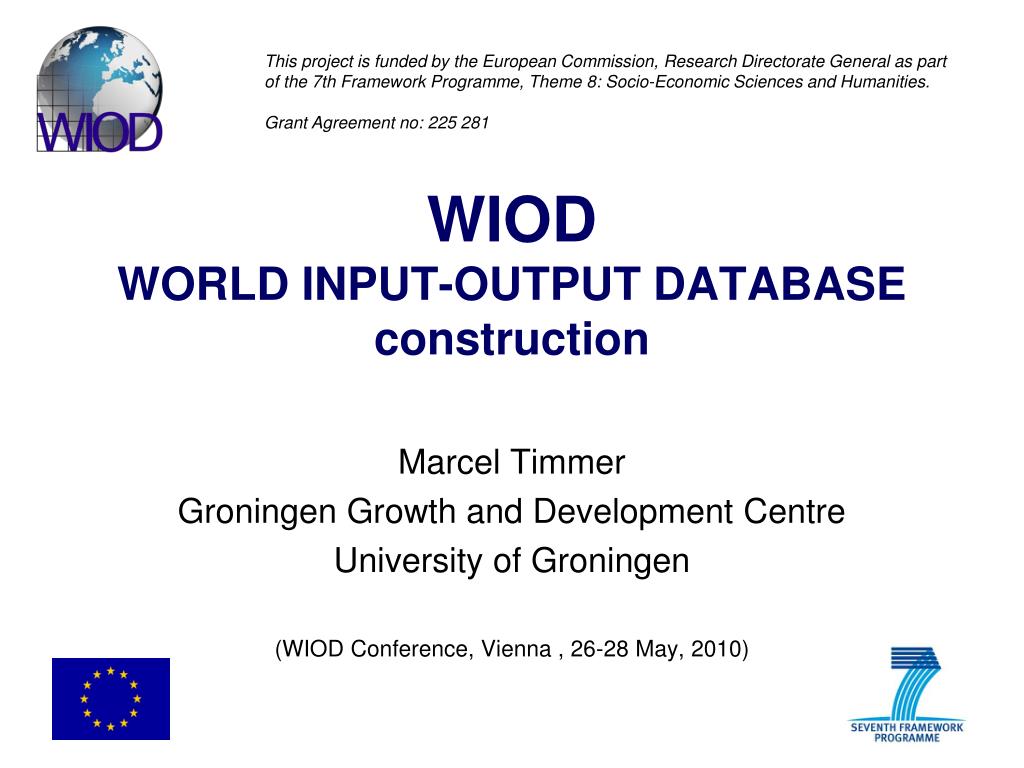 WIOD

This project is funded by the European Commission, Research Directorate General as part of the 7th Framework Programme, Theme 8: Socio-Economic Sciences and Humanities.

Grant Agreement no: 225 281

WIOD
WORLD INPUT-OUTPUT DATABASE construction

Marcel Timmer
Groningen Growth and Development Centre
University of Groningen

(WIOD Conference, Vienna , 26-28 May, 2010)

SEVENTH FRAMEWORK PROGRAMME